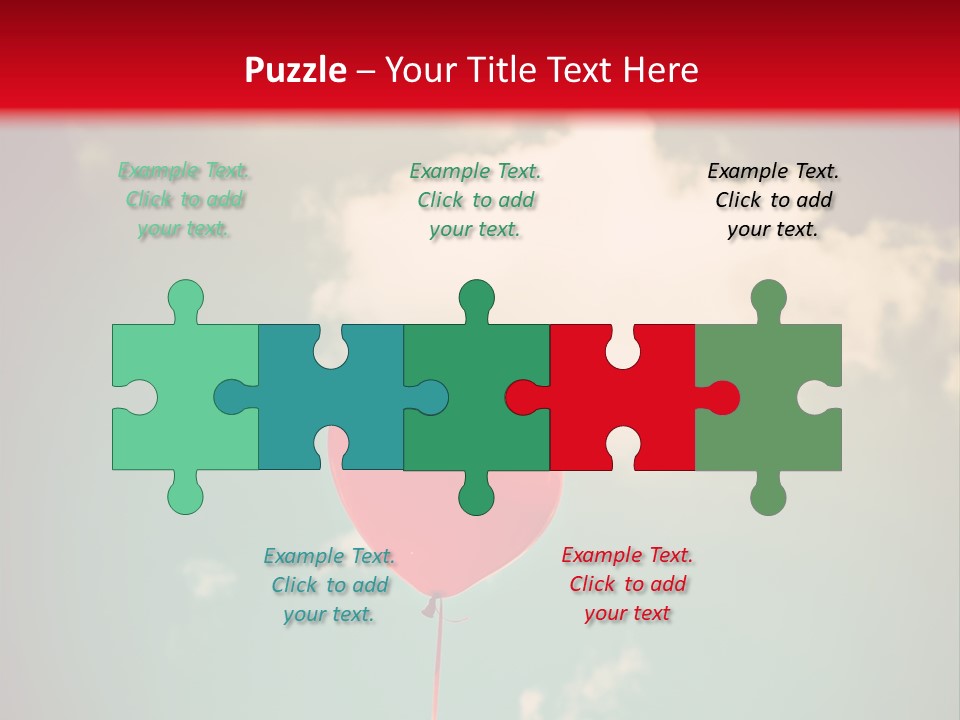 Puzzle – Your Title Text Here

Example Text. Click to add your text.

Example Text. Click to add your text.

Example Text. Click to add your text.

Example Text. Click to add your text.

Example Text. Click to add your text